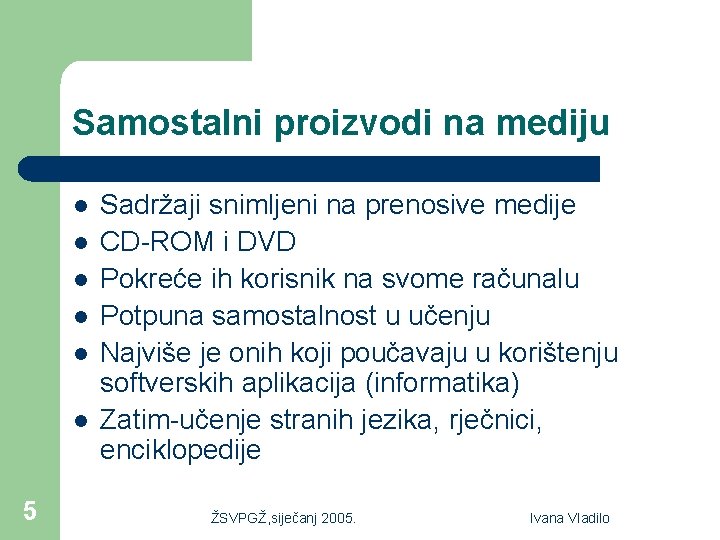 Samostalni proizvodi na mediju

- Sadržaji snimljeni na prenosive medije
- CD-ROM i DVD
- Pokreće ih korisnik na svome računalu
- Potpuna samostalnost u učenju
- Najviše je onih koji poučavaju u korištenju softverskih aplikacija (informatika)
- Zatim-učenje stranih jezika, rječnici, enciklopedije

5

ŽSVPGŽ,siječanj 2005.

Ivana Vladilo